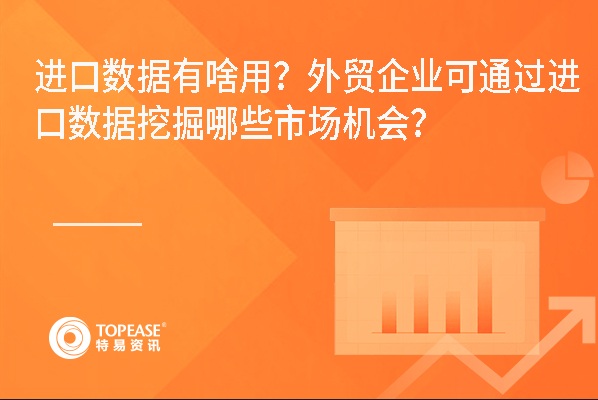 进口数据有啥用？外贸企业可通过进口数据挖掘哪些市场机会？

TOPEASE®
特易资讯